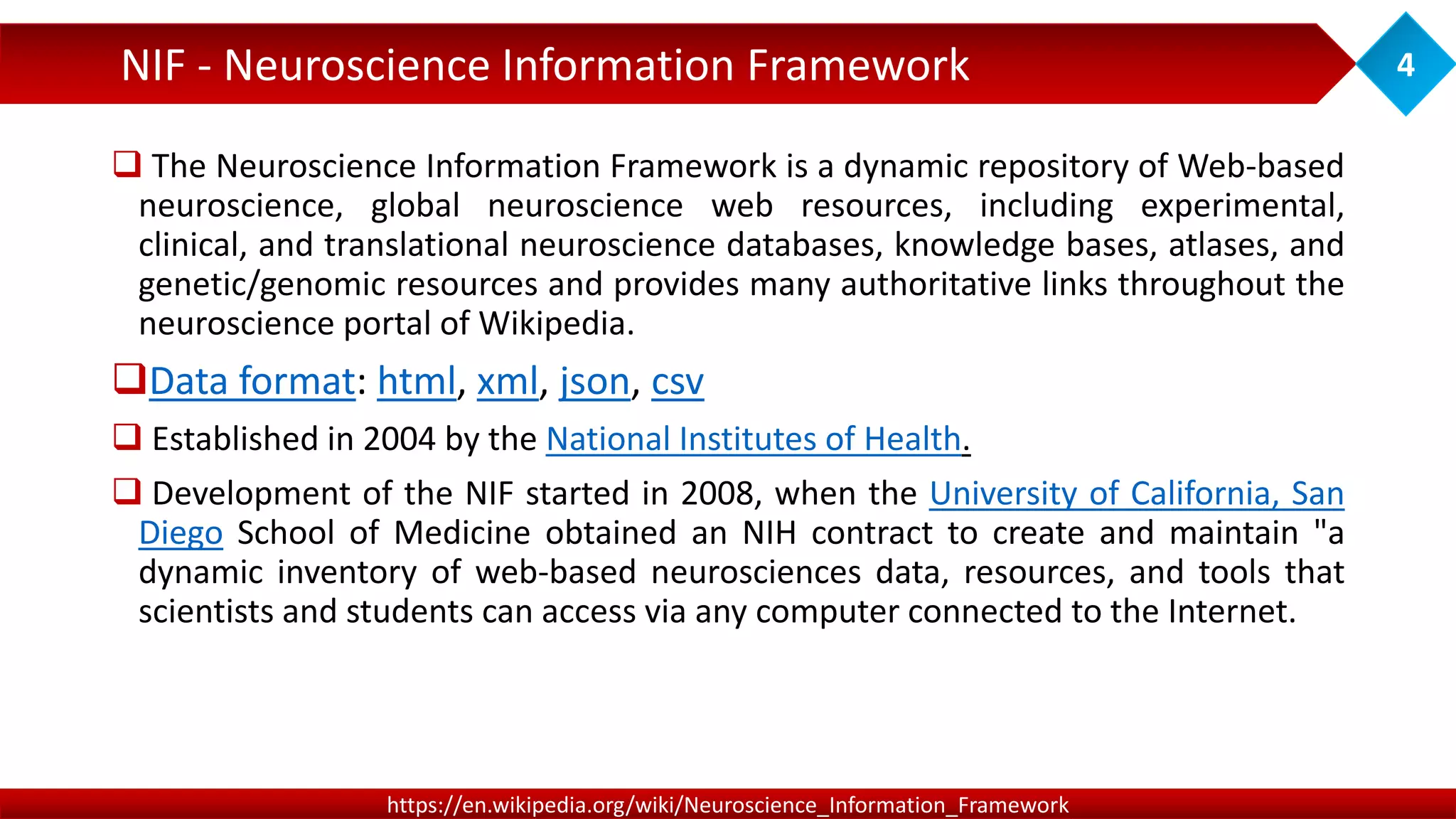 NIF - Neuroscience Information Framework

4

❑ The Neuroscience Information Framework is a dynamic repository of Web-based neuroscience, global neuroscience web resources, including experimental, clinical, and translational neuroscience databases, knowledge bases, atlases, and genetic/genomic resources and provides many authoritative links throughout the neuroscience portal of Wikipedia.

❑ Data format: html, xml, json, csv

❑ Established in 2004 by the National Institutes of Health.

❑ Development of the NIF started in 2008, when the University of California, San Diego School of Medicine obtained an NIH contract to create and maintain "a dynamic inventory of web-based neurosciences data, resources, and tools that scientists and students can access via any computer connected to the Internet.

https://en.wikipedia.org/wiki/Neuroscience_Information_Framework